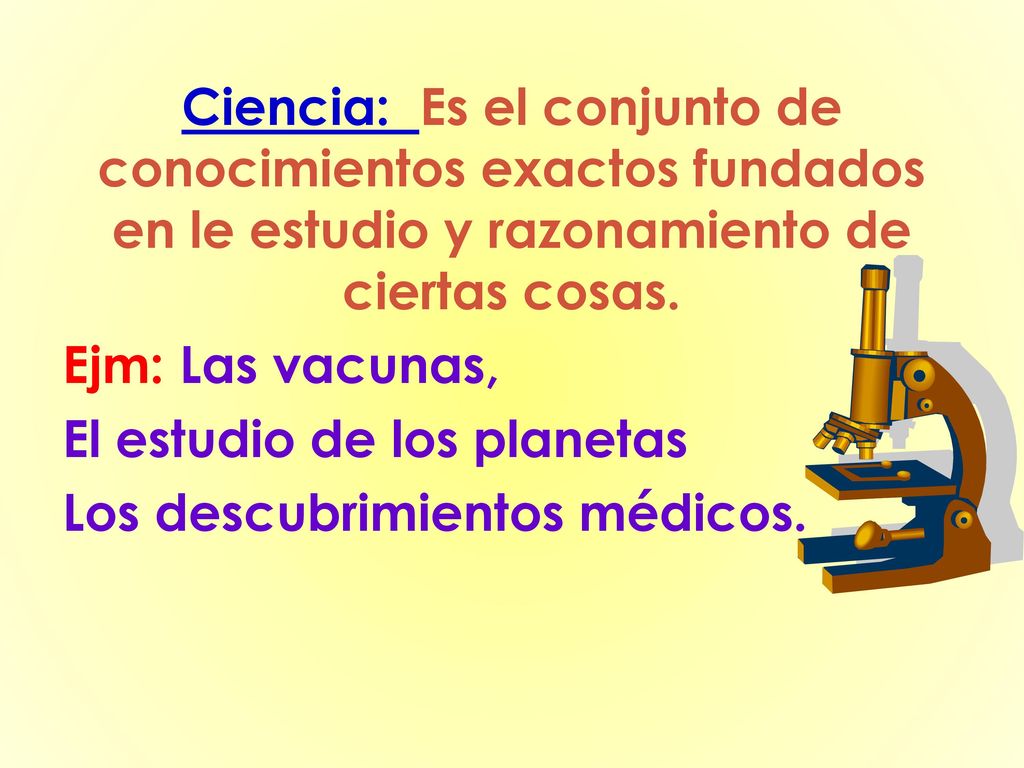 Ciencia: Es el conjunto de conocimientos exactos fundados en le estudio y razonamiento de ciertas cosas.

Ejm: Las vacunas,
El estudio de los planetas
Los descubrimientos médicos.